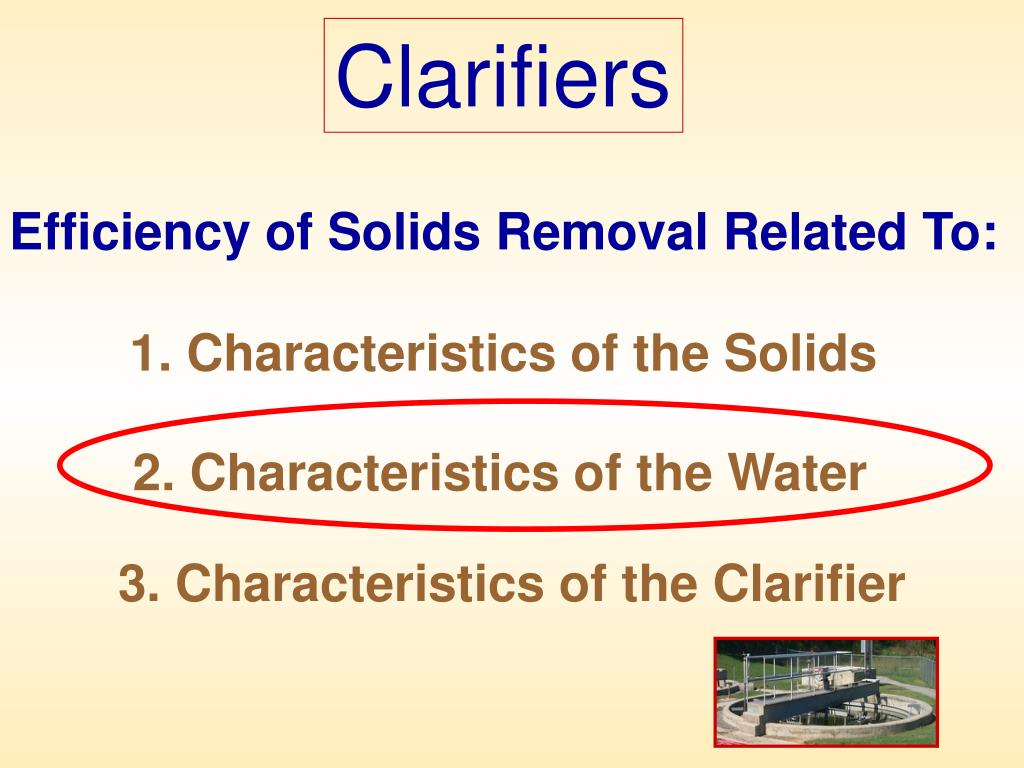 Clarifiers

Efficiency of Solids Removal Related To:

1. Characteristics of the Solids

2. Characteristics of the Water

3. Characteristics of the Clarifier